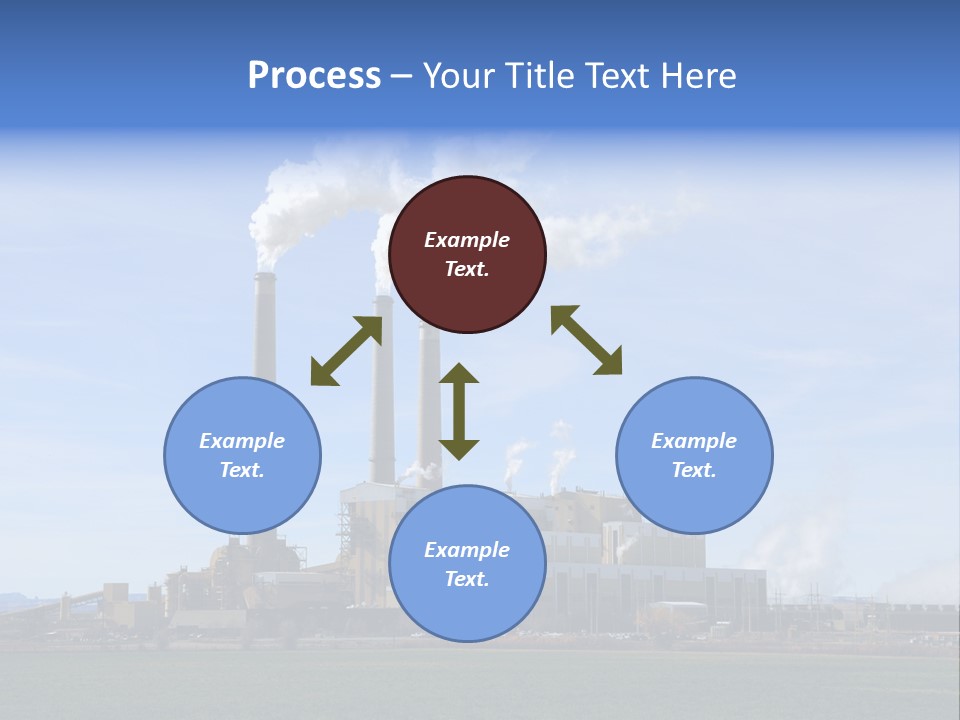 Process – Your Title Text Here

Example Text.

Example Text.

Example Text.

Example Text.